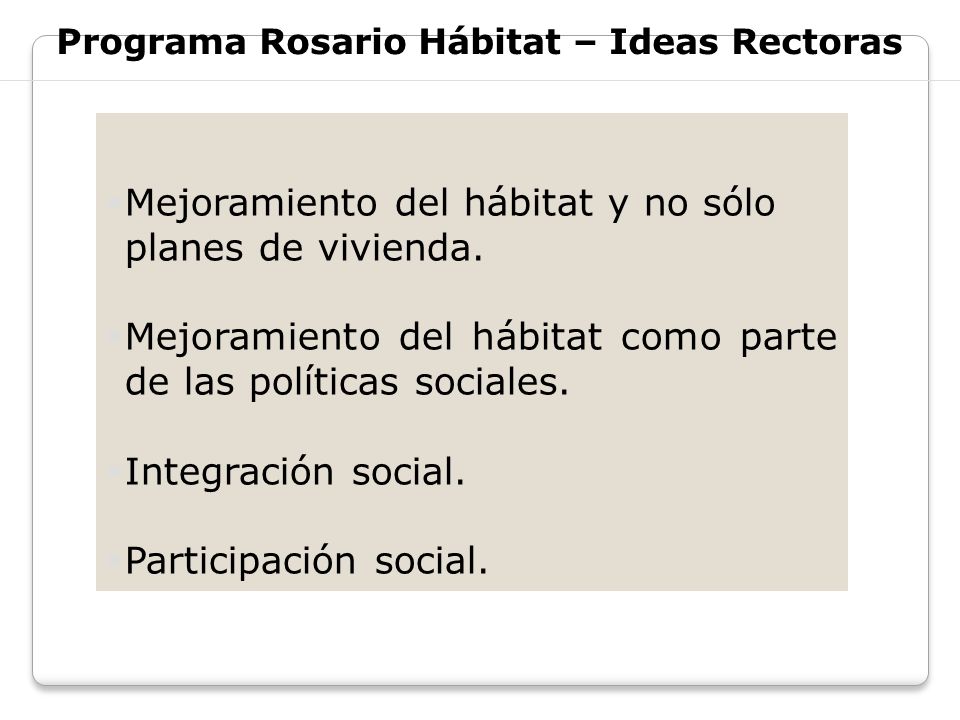 Programa Rosario Hábitat – Ideas Rectoras

Mejoramiento del hábitat y no sólo planes de vivienda.

Mejoramiento del hábitat como parte de las políticas sociales.

Integración social.

Participación social.